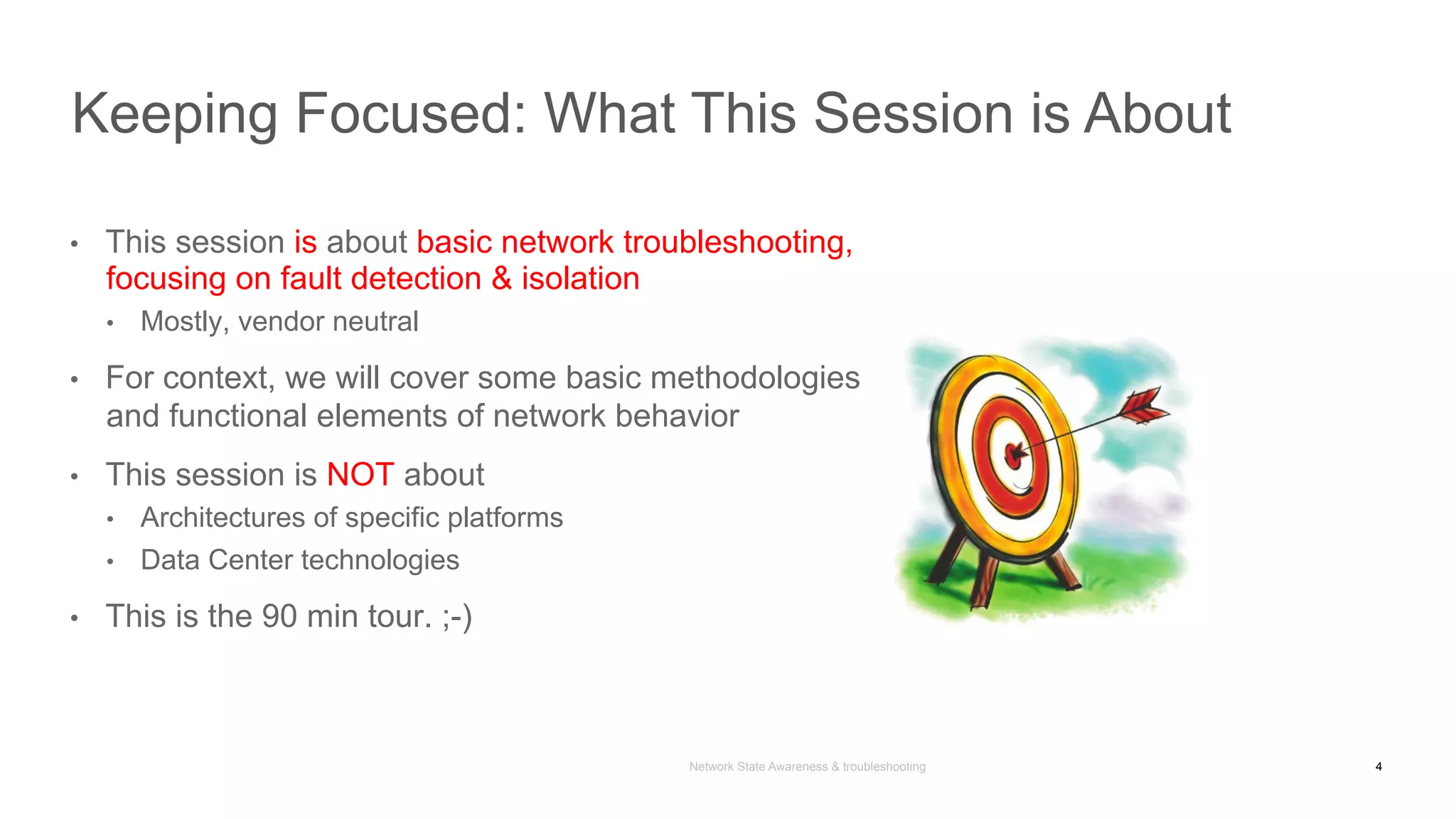 Keeping Focused: What This Session is About

• This session is about basic network troubleshooting, focusing on fault detection & isolation
  • Mostly, vendor neutral

• For context, we will cover some basic methodologies and functional elements of network behavior

• This session is NOT about
  • Architectures of specific platforms
  • Data Center technologies

• This is the 90 min tour. ;-)

Network State Awareness & troubleshooting

4